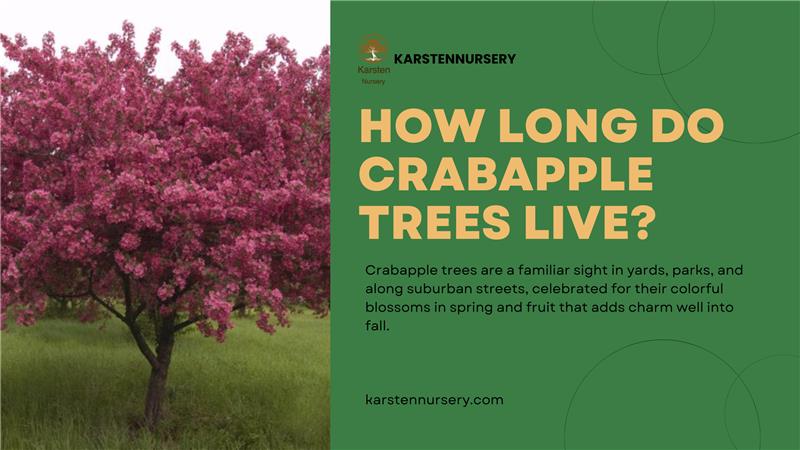 Karsten Nursery

KARSTENNURSERY

HOW LONG DO CRABAPPLE TREES LIVE?

Crabapple trees are a familiar sight in yards, parks, and along suburban streets, celebrated for their colorful blossoms in spring and fruit that adds charm well into fall.

karstennursery.com